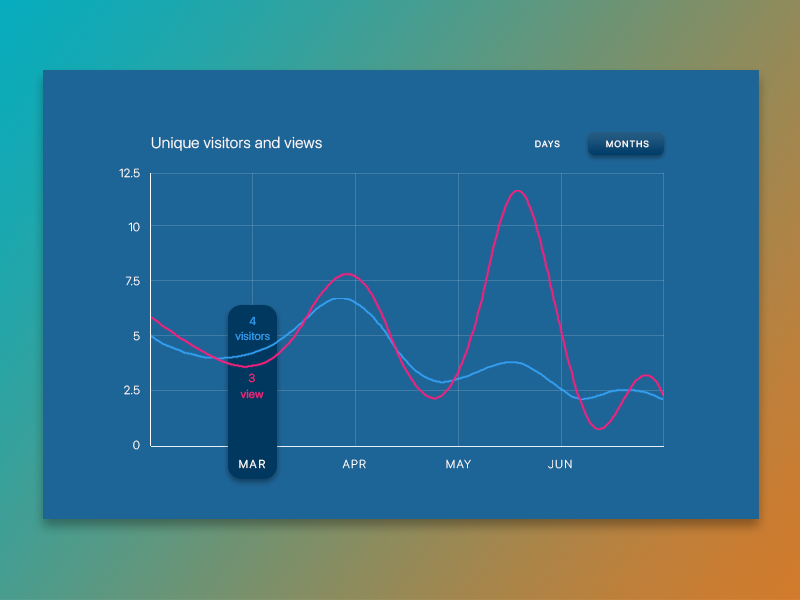 Unique visitors and views

DAYS MONTHS

12.5
10
7.5
5
2.5
0

4
visitors
3
view

MAR APR MAY JUN